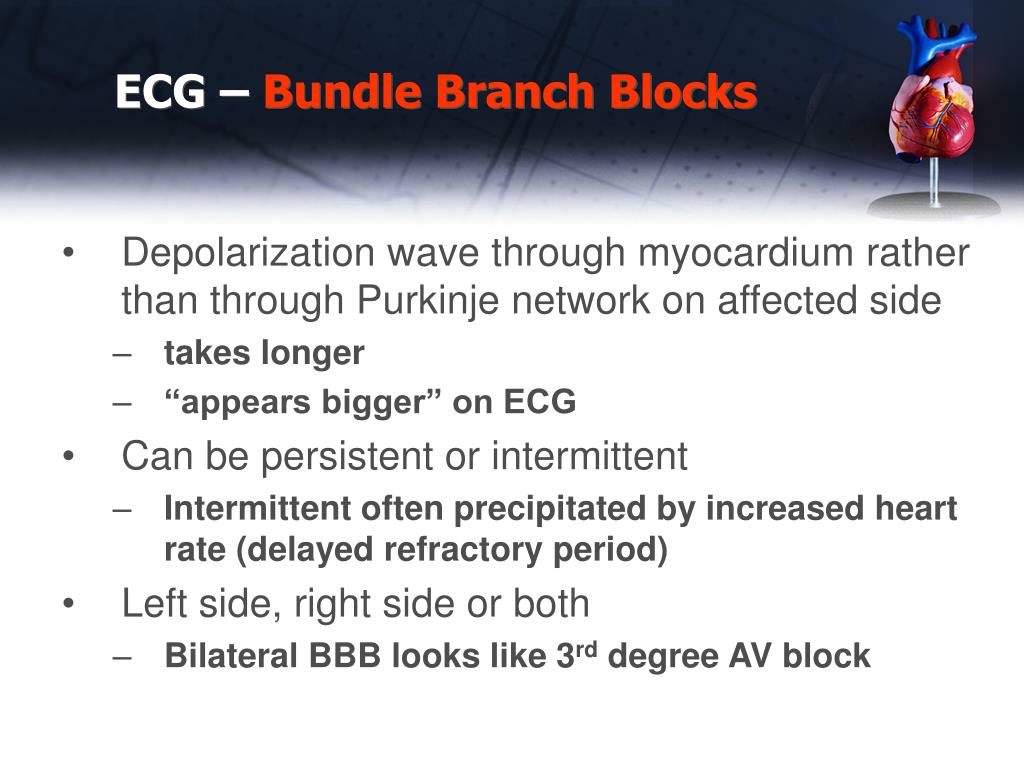 ECG – Bundle Branch Blocks

• Depolarization wave through myocardium rather than through Purkinje network on affected side
– takes longer
– “appears bigger” on ECG
• Can be persistent or intermittent
– Intermittent often precipitated by increased heart rate (delayed refractory period)
• Left side, right side or both
– Bilateral BBB looks like 3$^{rd}$ degree AV block